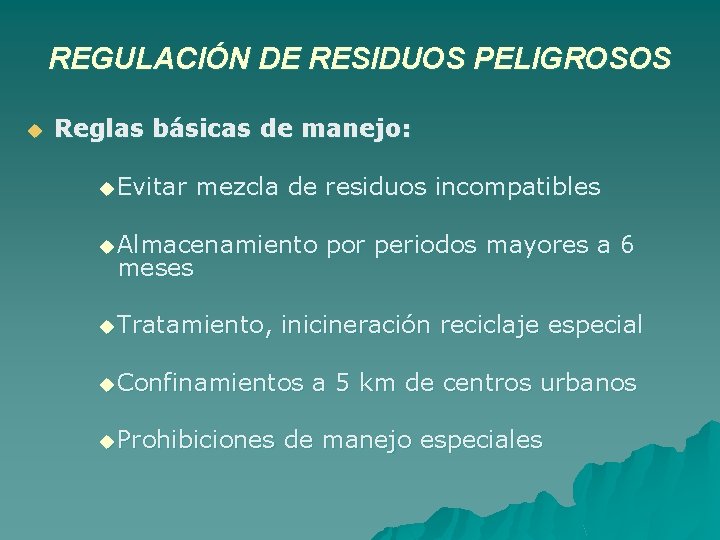 REGULACIÓN DE RESIDUOS PELIGROSOS

Reglas básicas de manejo:

Evitar mezcla de residuos incompatibles

Almacenamiento por periodos mayores a 6 meses

Tratamiento, inicineración reciclaje especial

Confinamientos a 5 km de centros urbanos

Prohibiciones de manejo especiales